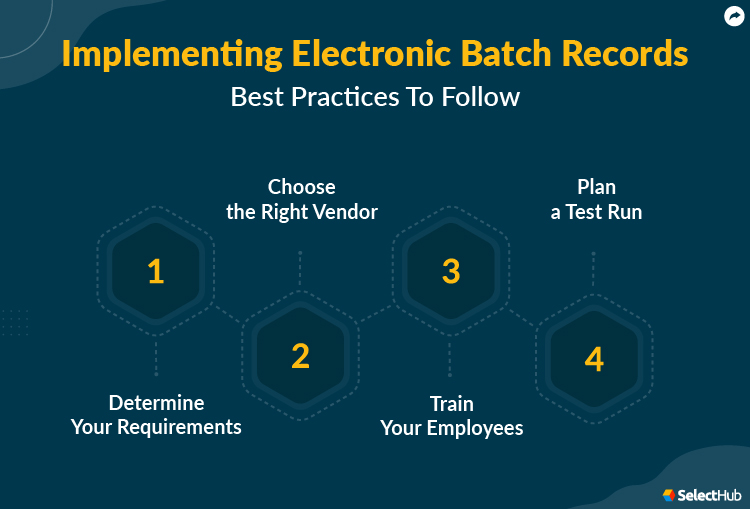 Implementing Electronic Batch Records
Best Practices To Follow

1
Determine Your Requirements

2
Choose the Right Vendor

3
Train Your Employees

4
Plan a Test Run

SelectHub